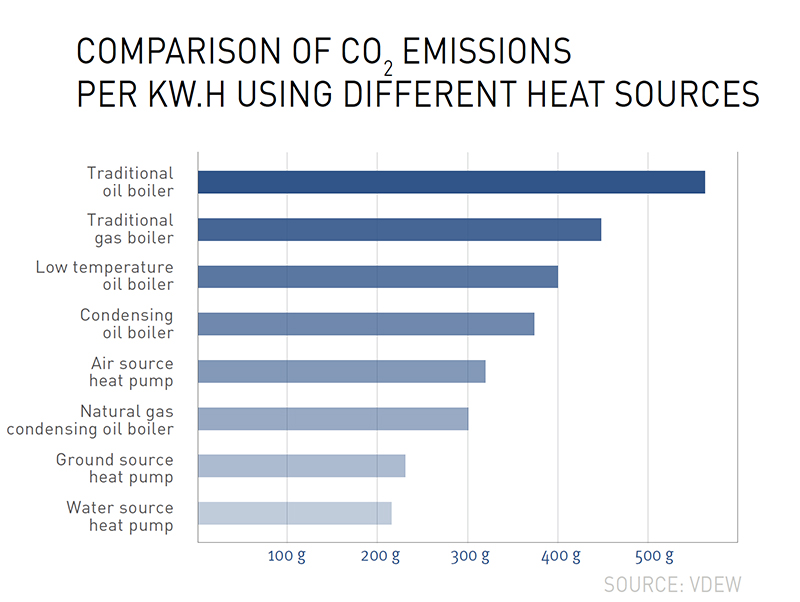 COMPARISON OF $CO_2$ EMISSIONS PER KW.H USING DIFFERENT HEAT SOURCES

Traditional oil boiler

Traditional gas boiler

Low temperature oil boiler

Condensing oil boiler

Air source heat pump

Natural gas condensing oil boiler

Ground source heat pump

Water source heat pump

100 g 200 g 300 g 400 g 500 g

SOURCE: VDEW